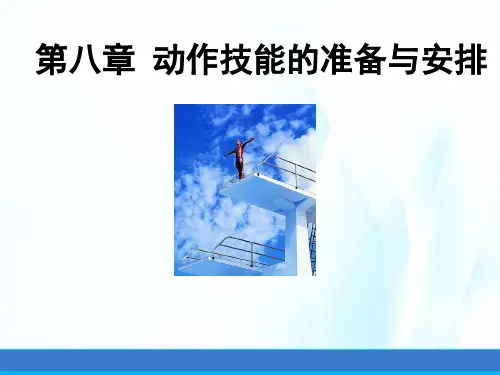 第八章 动作技能的准备与安排